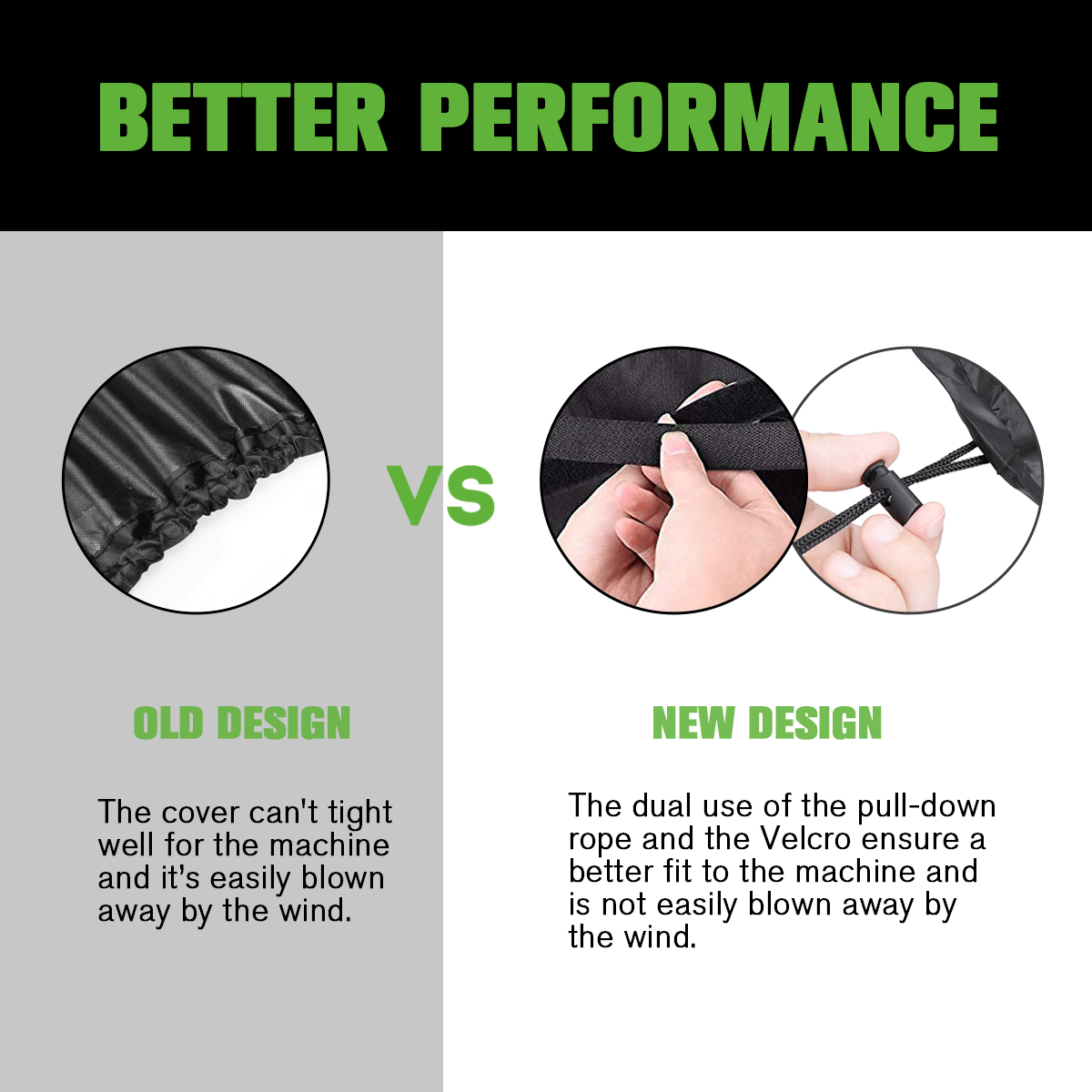 BETTER PERFORMANCE

VS

OLD DESIGN

The cover can't tight well for the machine and it's easily blown away by the wind.

NEW DESIGN

The dual use of the pull-down rope and the Velcro ensure a better fit to the machine and is not easily blown away by the wind.